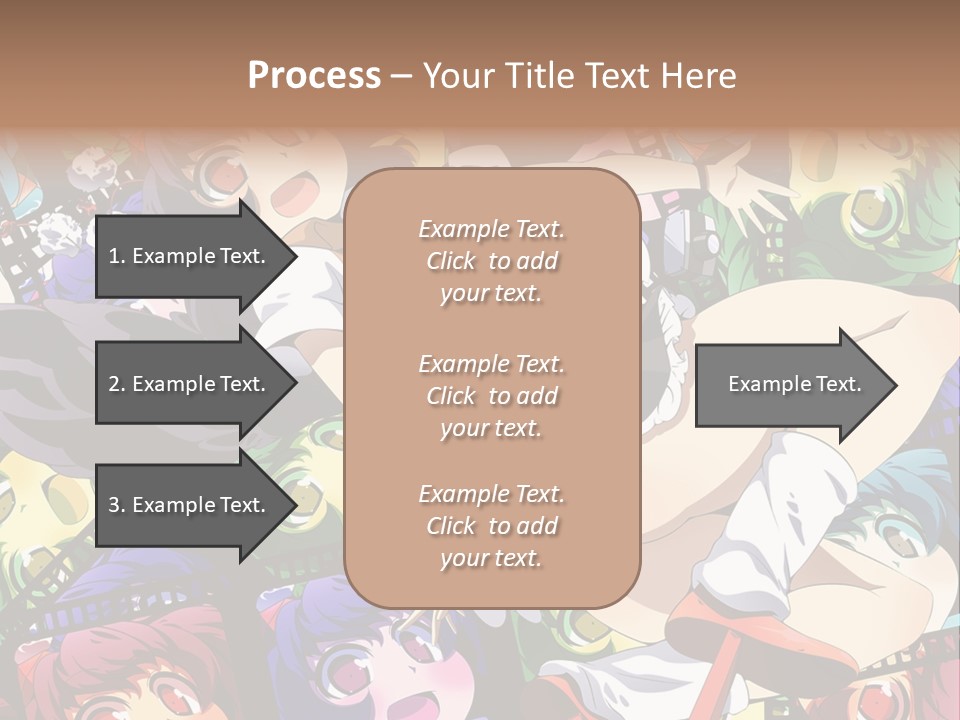 Process – Your Title Text Here

1. Example Text.

2. Example Text.

3. Example Text.

Example Text. Click to add your text.

Example Text. Click to add your text.

Example Text. Click to add your text.

Example Text.